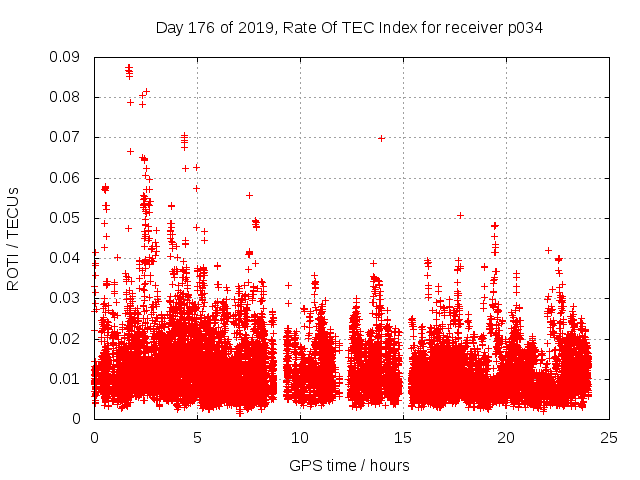 Day 176 of 2019, Rate Of TEC Index for receiver p034

ROTI / TECUs

0.09
0.08
0.07
0.06
0.05
0.04
0.03
0.02
0.01
0

0
5
10
15
20
25

GPS time / hours